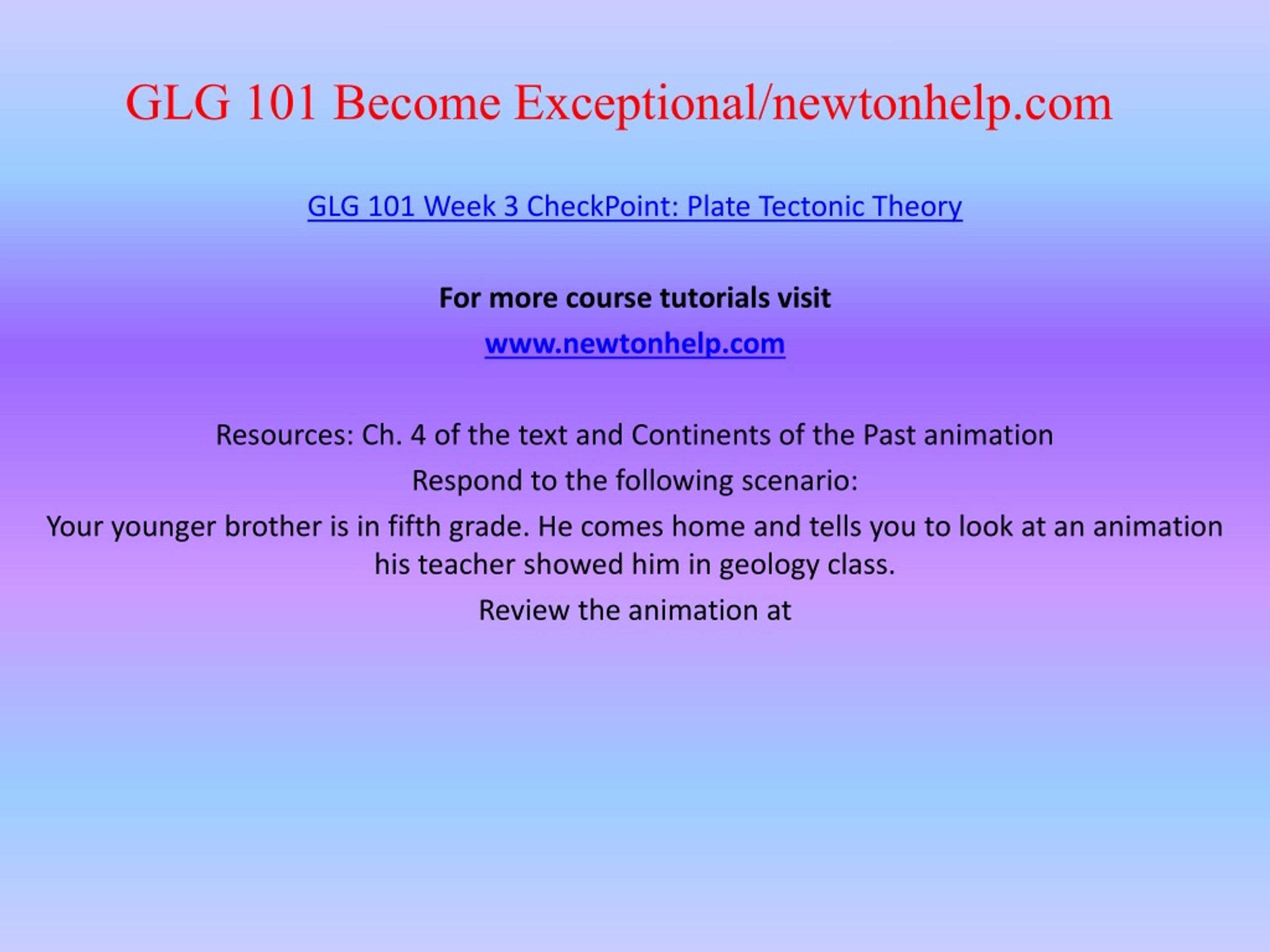 GLG 101 Become Exceptional/newtonhelp.com

GLG 101 Week 3 CheckPoint: Plate Tectonic Theory

For more course tutorials visit

www.newtonhelp.com

Resources: Ch. 4 of the text and Continents of the Past animation

Respond to the following scenario:

Your younger brother is in fifth grade. He comes home and tells you to look at an animation his teacher showed him in geology class.

Review the animation at